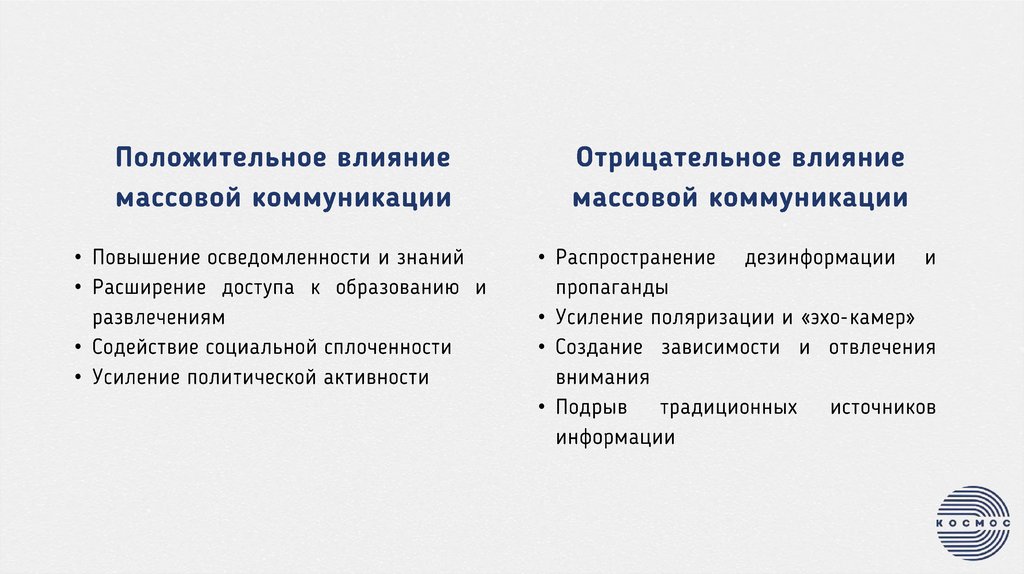 Положительное влияние массовой коммуникации

• Повышение осведомленности и знаний
• Расширение доступа к образованию и развлечениям
• Содействие социальной сплоченности
• Усиление политической активности

Отрицательное влияние массовой коммуникации

• Распространение дезинформации и пропаганды
• Усиление поляризации и «эхо-камер»
• Создание зависимости и отвлечения внимания
• Подрыв традиционных источников информации

КОСМОС